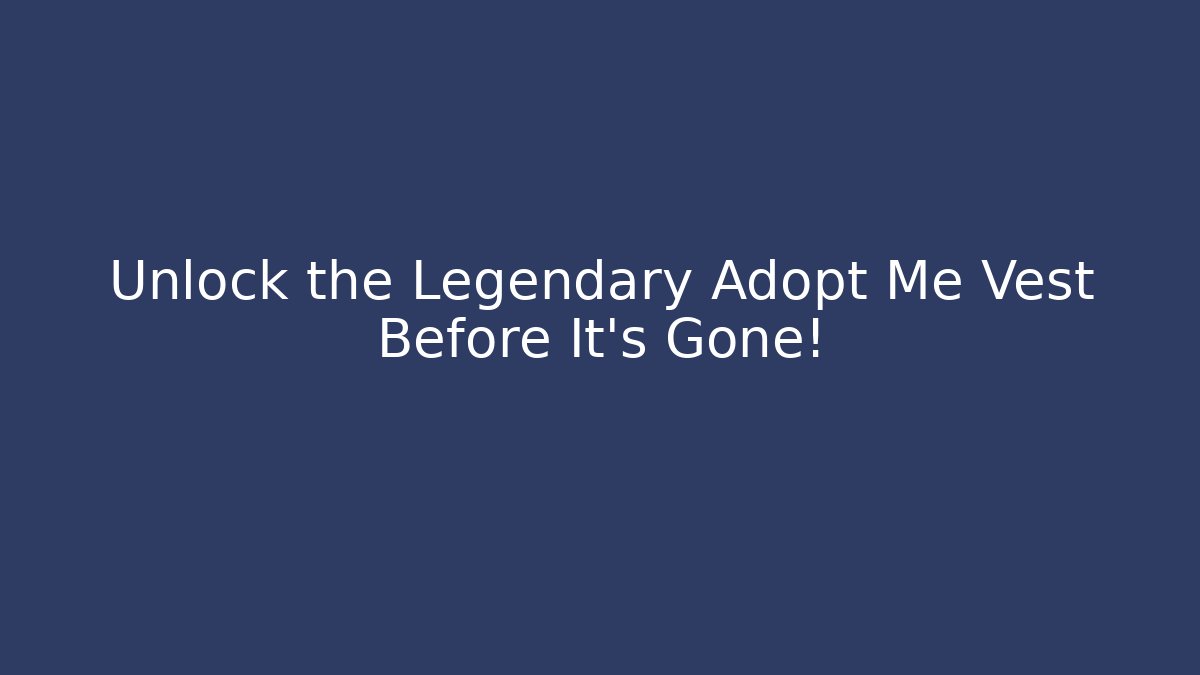 Unlock the Legendary Adopt Me Vest Before It's Gone!